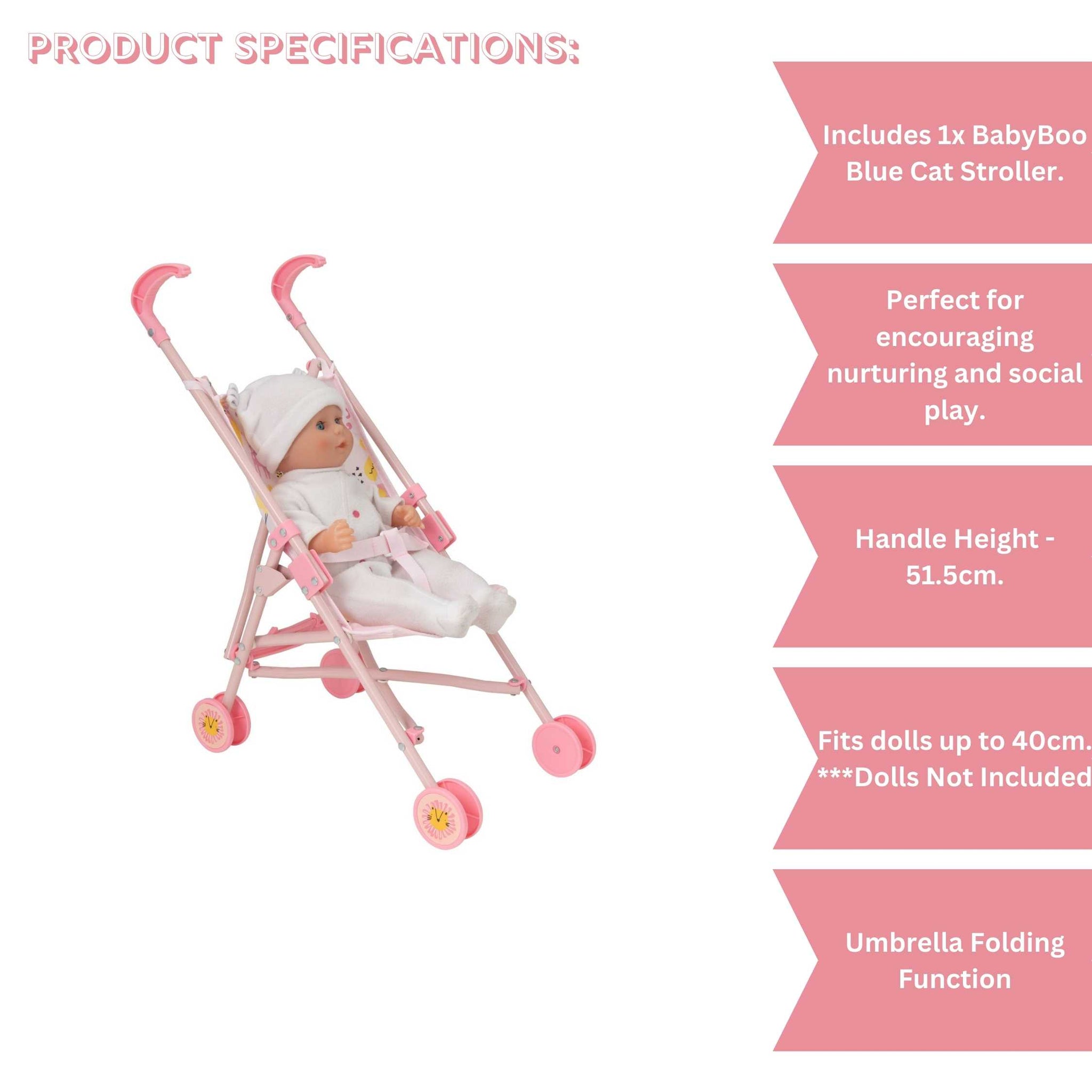 PRODUCT SPECIFICATIONS:

Includes 1x BabyBoo Blue Cat Stroller.

Perfect for encouraging nurturing and social play.

Handle Height - 51.5cm.

Fits dolls up to 40cm. ***Dolls Not Included

Umbrella Folding Function